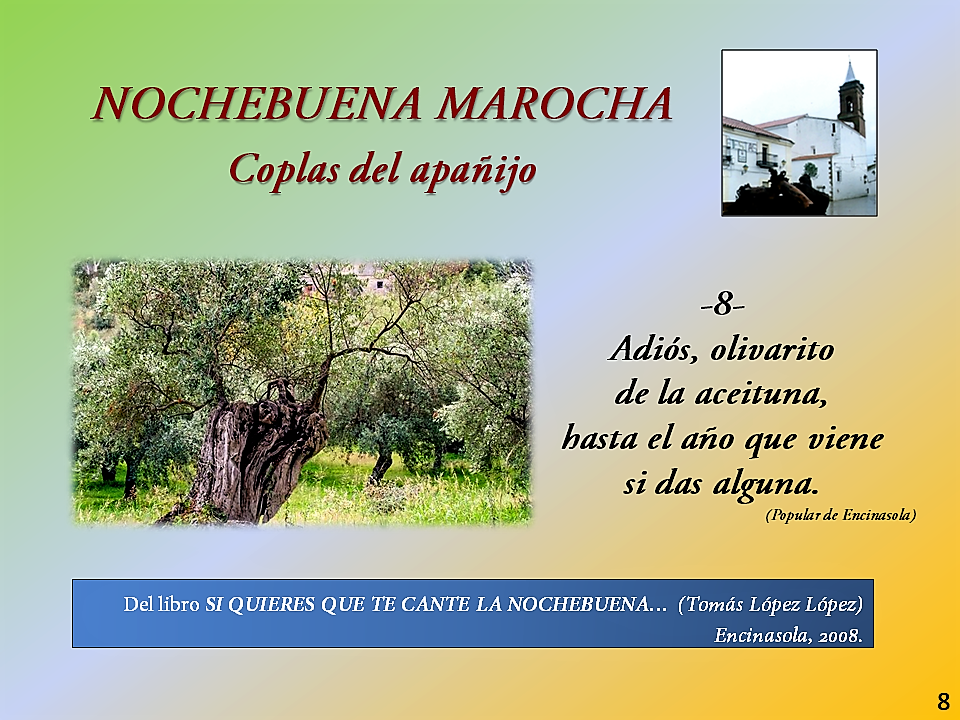 NOCHEBUENA MAROCHA
Coplas del apañijo

-8-
Adiós, olivarito
de la aceituna,
hasta el año que viene
si das alguna.
(Popular de Encinasola)

Del libro SI QUIERES QUE TE CANTE LA NOCHEBUENA... (Tomás López López)
Encinasola, 2008.

8